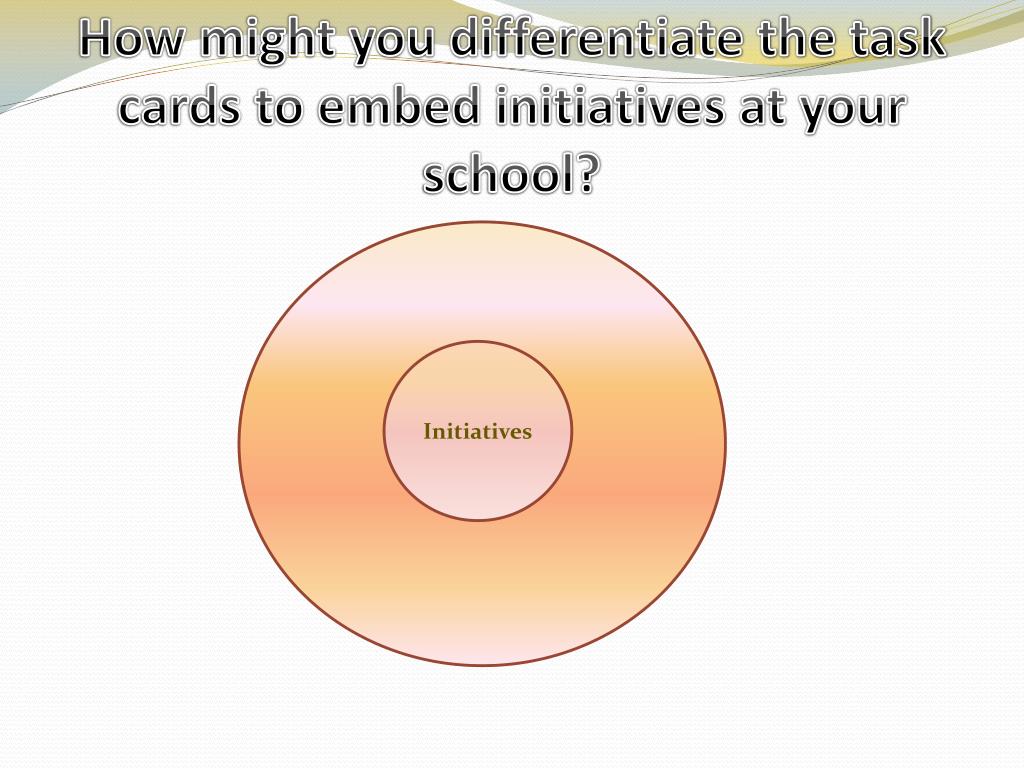 How might you differentiate the task cards to embed initiatives at your school?

Initiatives